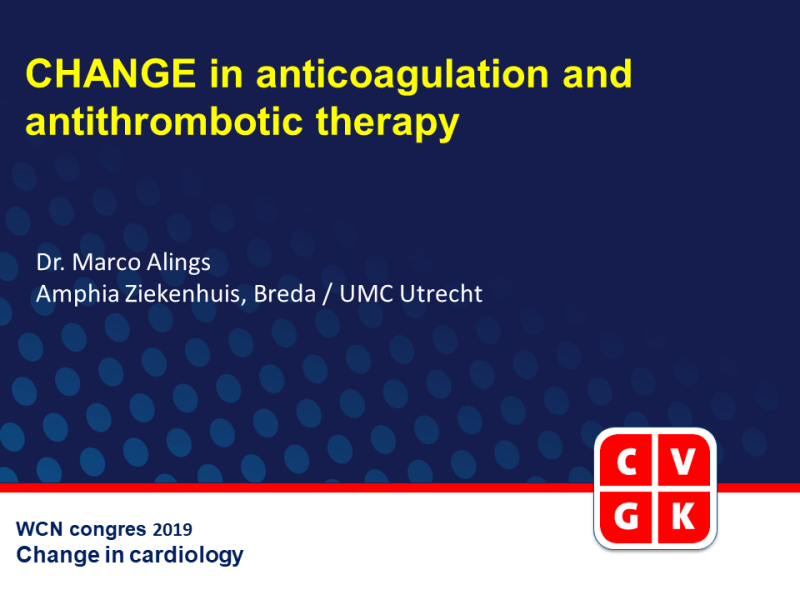 CHANGE in anticoagulation and antithrombotic therapy

Dr. Marco Alings
Amphia Ziekenhuis, Breda / UMC Utrecht

C V
G K

WCN congres 2019
Change in cardiology